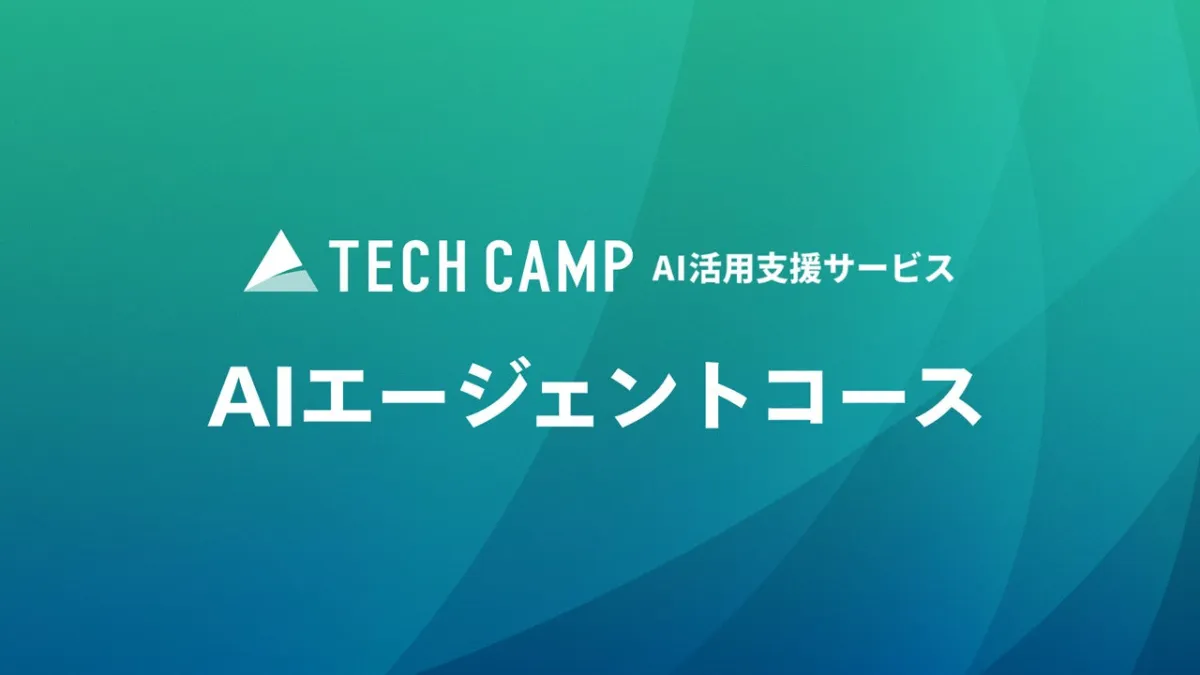 TECH CAMP AI活用支援サービス

AIエージェントコース